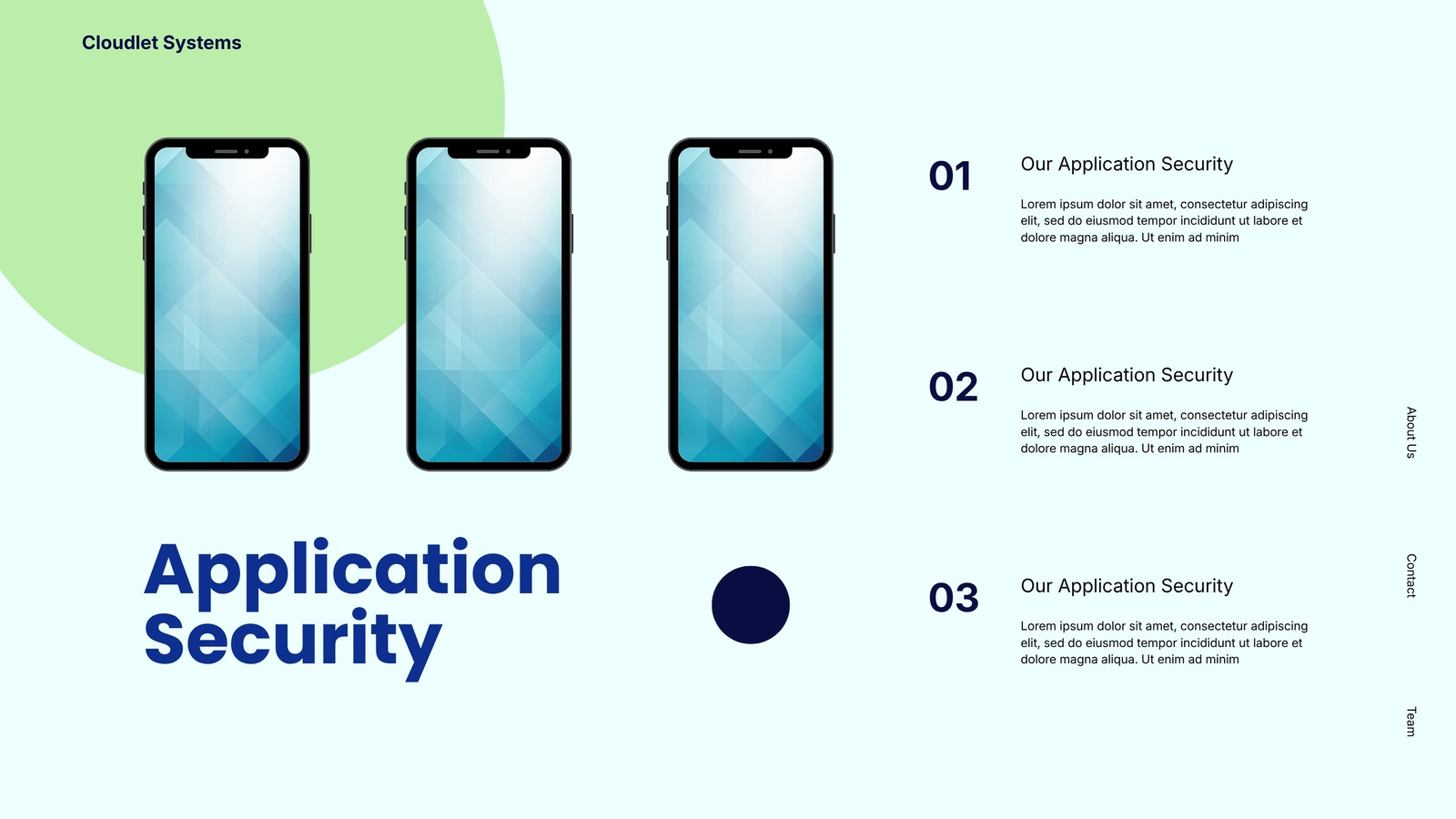 Cloudlet Systems

Application Security

01

Our Application Security

Lorem ipsum dolor sit amet, consectetur adipiscing elit, sed do eiusmod tempor incididunt ut labore et dolore magna aliqua. Ut enim ad minim

02

Our Application Security

Lorem ipsum dolor sit amet, consectetur adipiscing elit, sed do eiusmod tempor incididunt ut labore et dolore magna aliqua. Ut enim ad minim

03

Our Application Security

Lorem ipsum dolor sit amet, consectetur adipiscing elit, sed do eiusmod tempor incididunt ut labore et dolore magna aliqua. Ut enim ad minim

About Us

Contact

Team